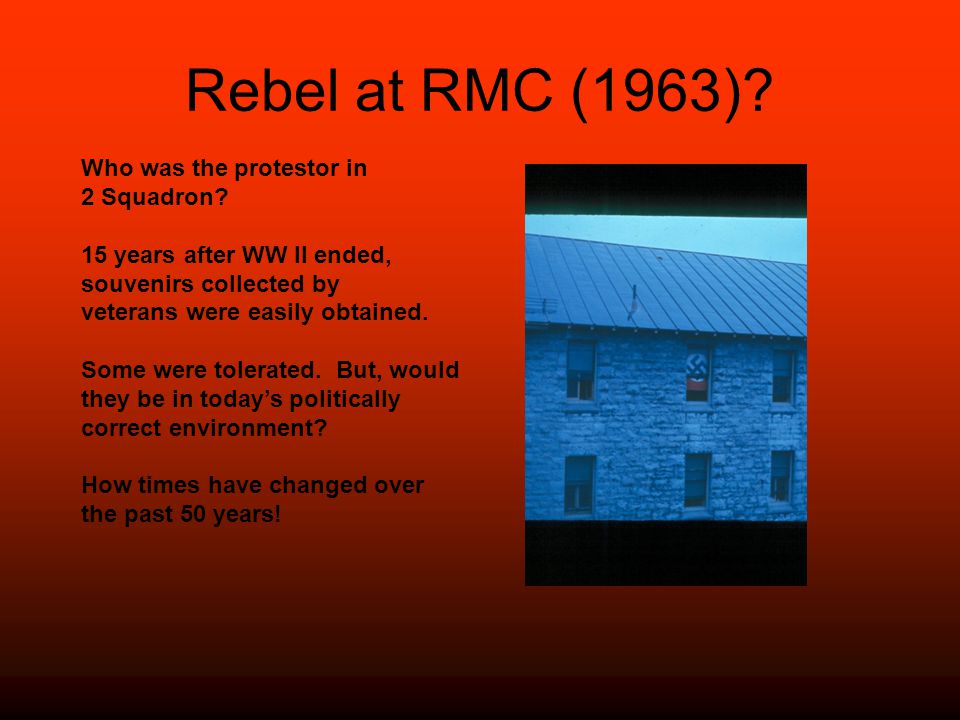 Rebel at RMC (1963)?

Who was the protestor in 2 Squadron?

15 years after WW II ended, souvenirs collected by veterans were easily obtained.

Some were tolerated.  But, would they be in today's politically correct environment?

How times have changed over the past 50 years!